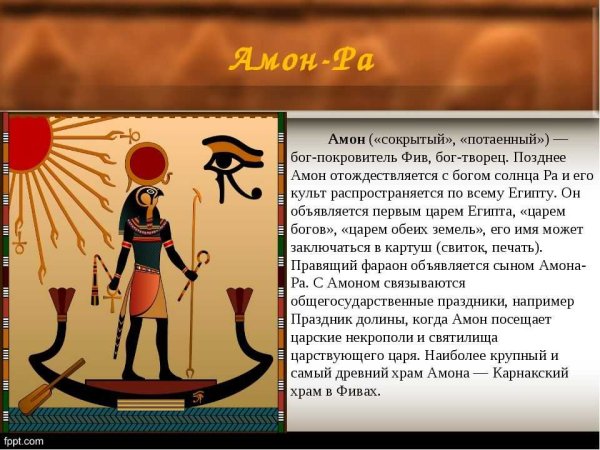 Амон-Ра

Амон («сокрытый», «потаенный») — бог-покровитель Фив, бог-творец. Позднее Амон отождествляется с богом солнца Ра и его культ распространяется по всему Египту. Он объявляется первым царем Египта, «царем богов», «царем обеих земель», его имя может заключаться в картуш (свиток, печать). Правящий фараон объявляется сыном Амона-Ра. С Амоном связываются общегосударственные праздники, например Праздник долины, когда Амон посещает царские некрополи и святилища царствующего царя. Наиболее крупный и самый древний храм Амона — Карнакский храм в Фивах.

fppt.com